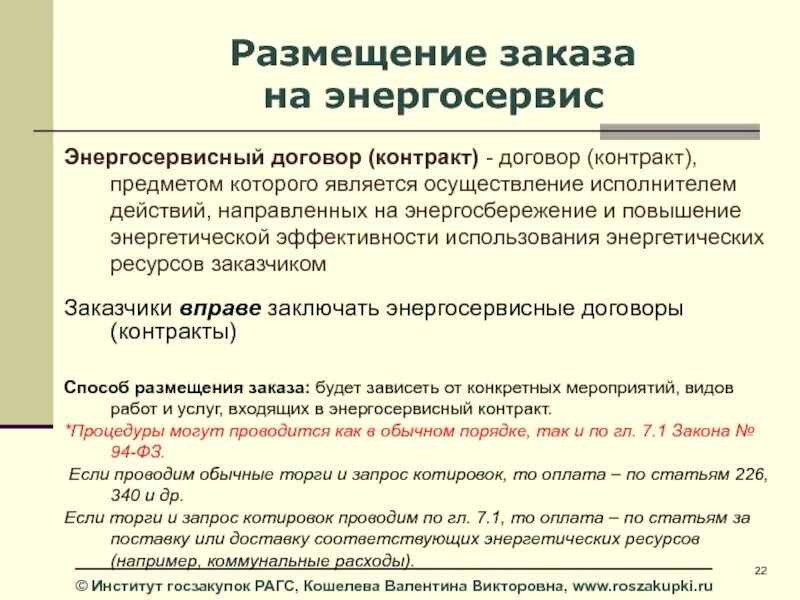 Размещение заказа на энергосервис

Энергосервисный договор (контракт) - договор (контракт), предметом которого является осуществление исполнителем действий, направленных на энергосбережение и повышение энергетической эффективности использования энергетических ресурсов заказчиком

Заказчики вправе заключать энергосервисные договоры (контракты)

Способ размещения заказа: будет зависеть от конкретных мероприятий, видов работ и услуг, входящих в энергосервисный контракт.

*Процедуры могут проводится как в обычном порядке, так и по гл. 7.1 Закона № 94-ФЗ.

Если проводим обычные торги и запрос котировок, то оплата – по статьям 226, 340 и др.

Если торги и запрос котировок проводим по гл. 7.1, то оплата – по статьям за поставку или доставку соответствующих энергетических ресурсов (например, коммунальные расходы).

22

© Институт госзакупок РАГС, Кошелева Валентина Викторовна, www.roszakupki.ru